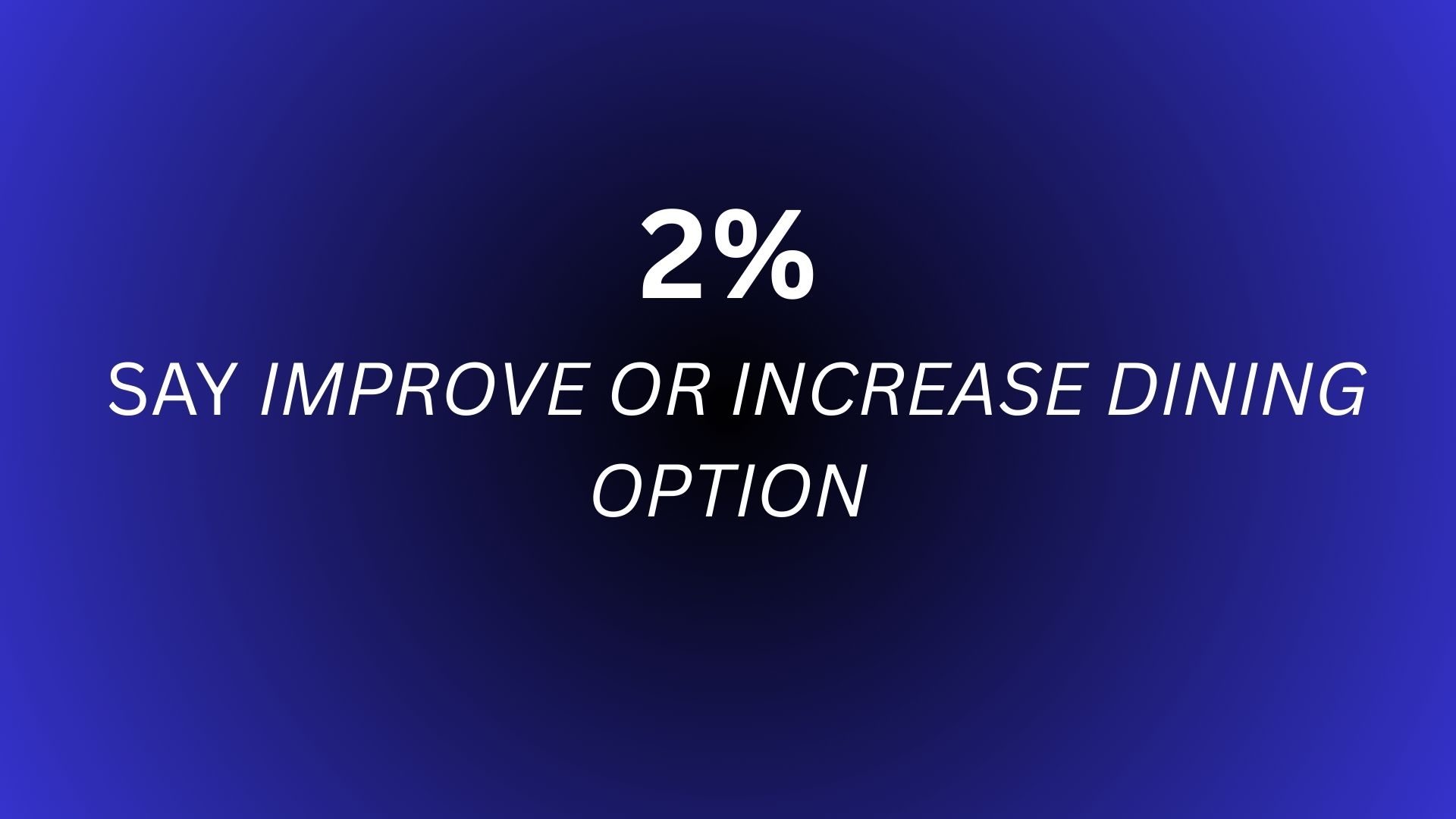 2%

SAY IMPROVE OR INCREASE DINING OPTION